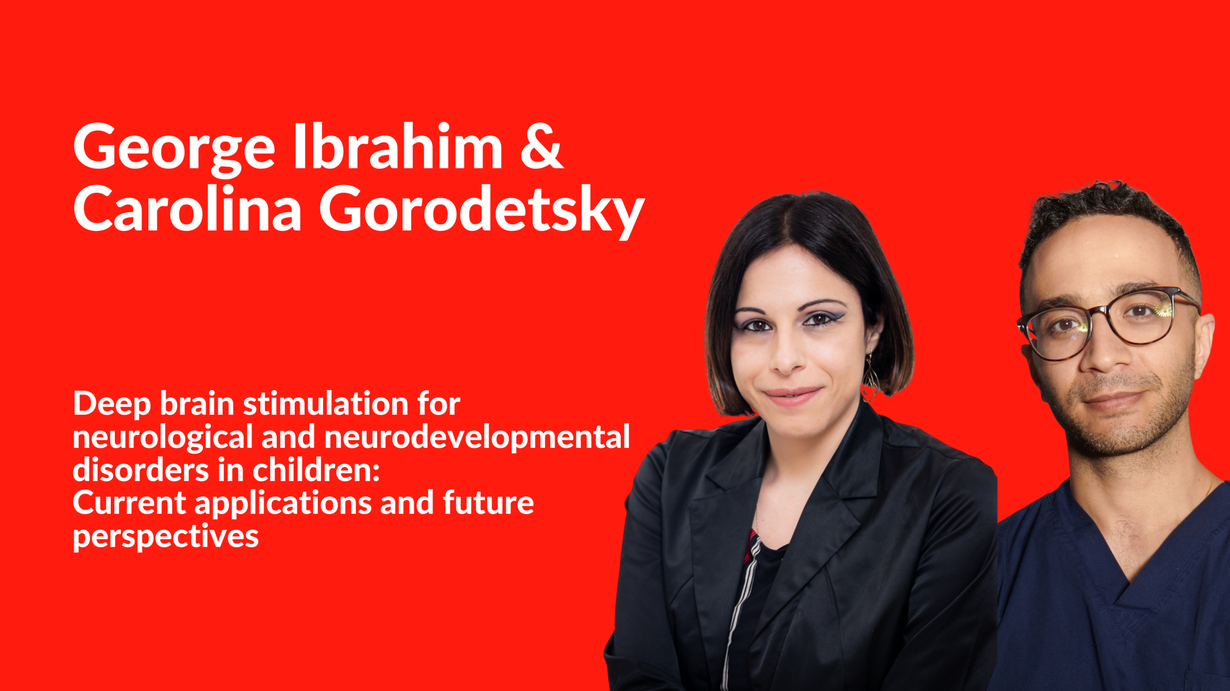 George Ibrahim &
Carolina Gorodetsky

Deep brain stimulation for neurological and neurodevelopmental disorders in children:
Current applications and future perspectives